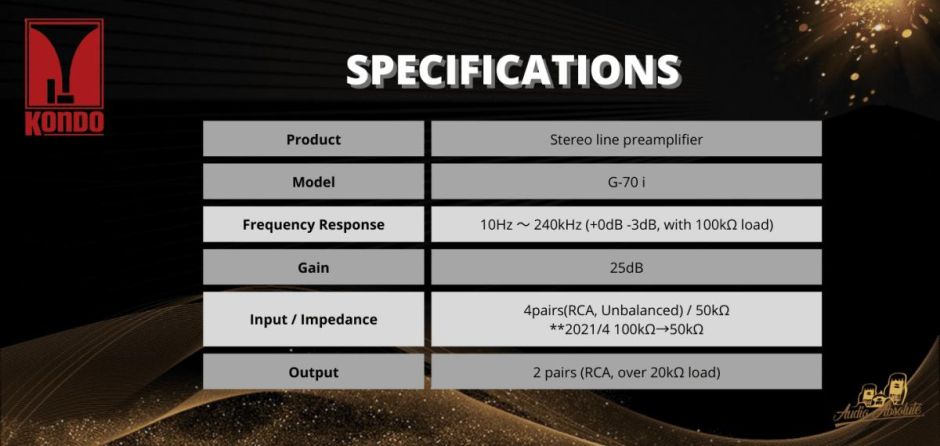 KONDO

SPECIFICATIONS

| Product | Stereo line preamplifier |
|---|---|
| Model | G-70 i |
| Frequency Response | 10Hz ～ 240kHz (+0dB -3dB, with 100kΩ load) |
| Gain | 25dB |
| Input / Impedance | 4pairs(RCA, Unbalanced) / 50kΩ **2021/4 100kΩ→50kΩ |
| Output | 2 pairs (RCA, over 20kΩ load) |

Audio Absolute